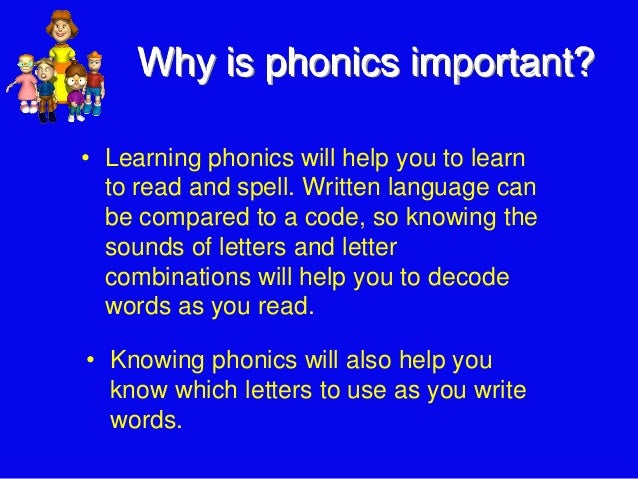 Why is phonics important?

• Learning phonics will help you to learn to read and spell. Written language can be compared to a code, so knowing the sounds of letters and letter combinations will help you to decode words as you read.

• Knowing phonics will also help you know which letters to use as you write words.